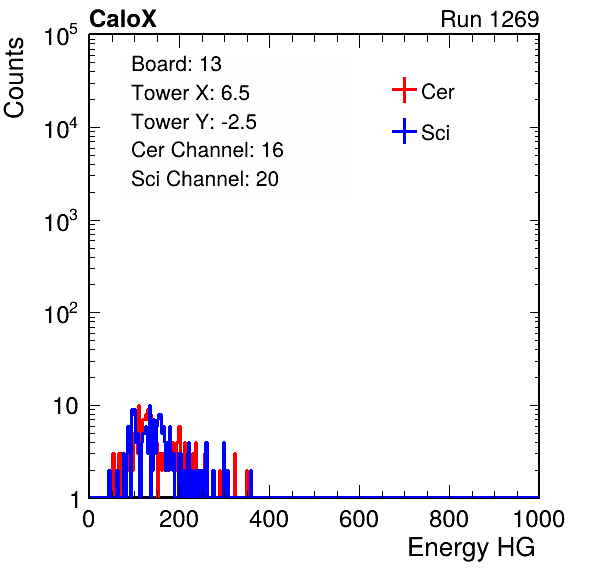 CaloX

Run 1269

Counts

$10^5$

$10^4$

$10^3$

$10^2$

10

1

Board: 13
Tower X: 6.5
Tower Y: -2.5
Cer Channel: 16
Sci Channel: 20

Cer

Sci

0 200 400 600 800 1000

Energy HG